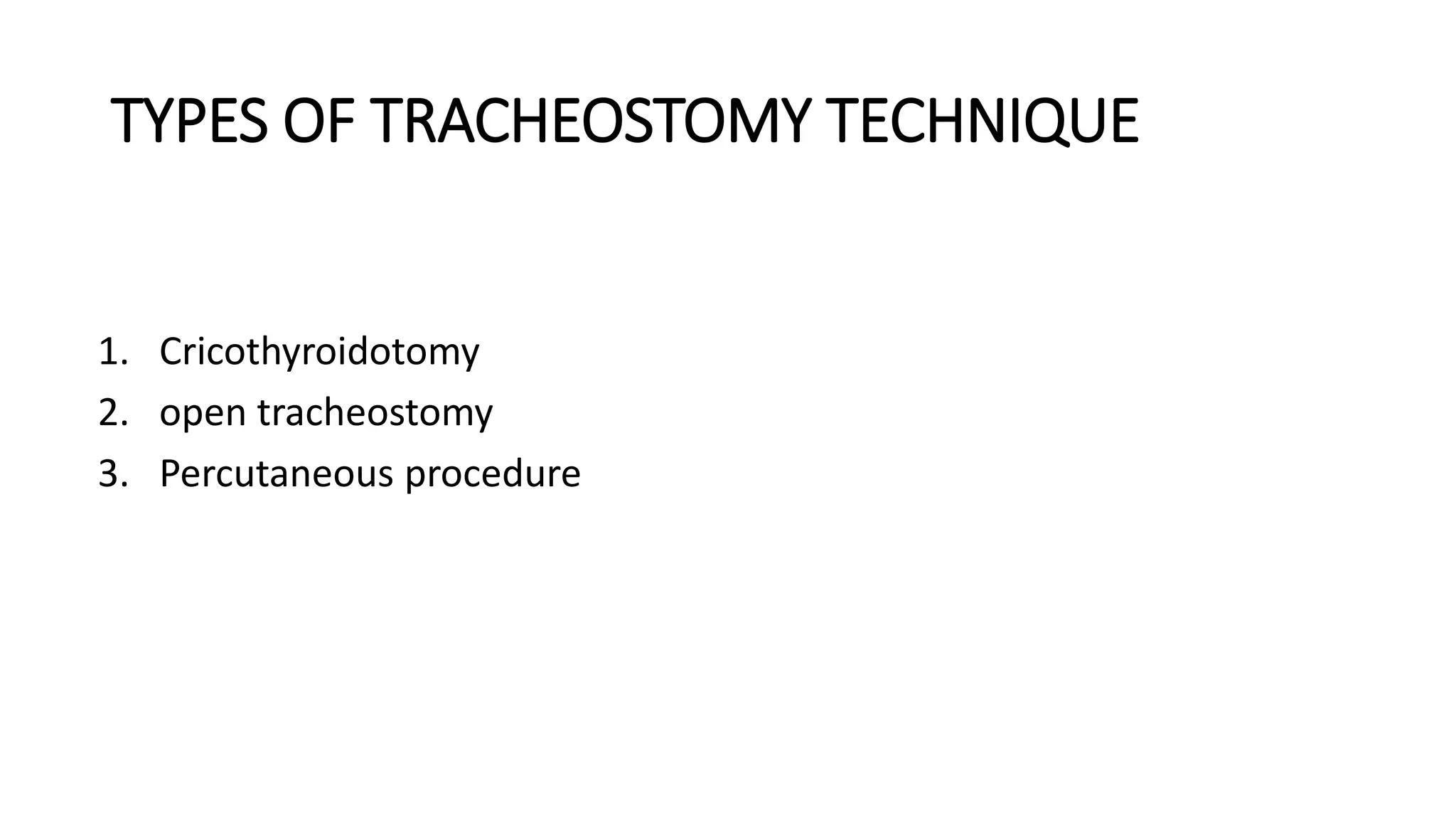 TYPES OF TRACHEOSTOMY TECHNIQUE

1. Cricothyroidotomy
2. open tracheostomy
3. Percutaneous procedure